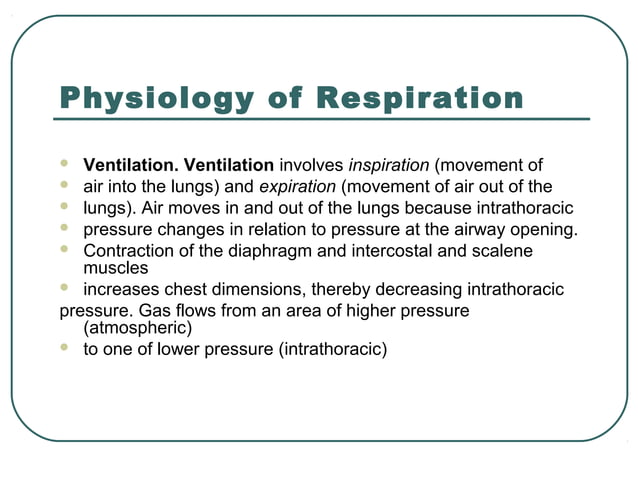 Physiology of Respiration

- Ventilation. Ventilation involves inspiration (movement of
- air into the lungs) and expiration (movement of air out of the
- lungs). Air moves in and out of the lungs because intrathoracic
- pressure changes in relation to pressure at the airway opening.
- Contraction of the diaphragm and intercostal and scalene muscles
- increases chest dimensions, thereby decreasing intrathoracic pressure. Gas flows from an area of higher pressure (atmospheric)
- to one of lower pressure (intrathoracic)